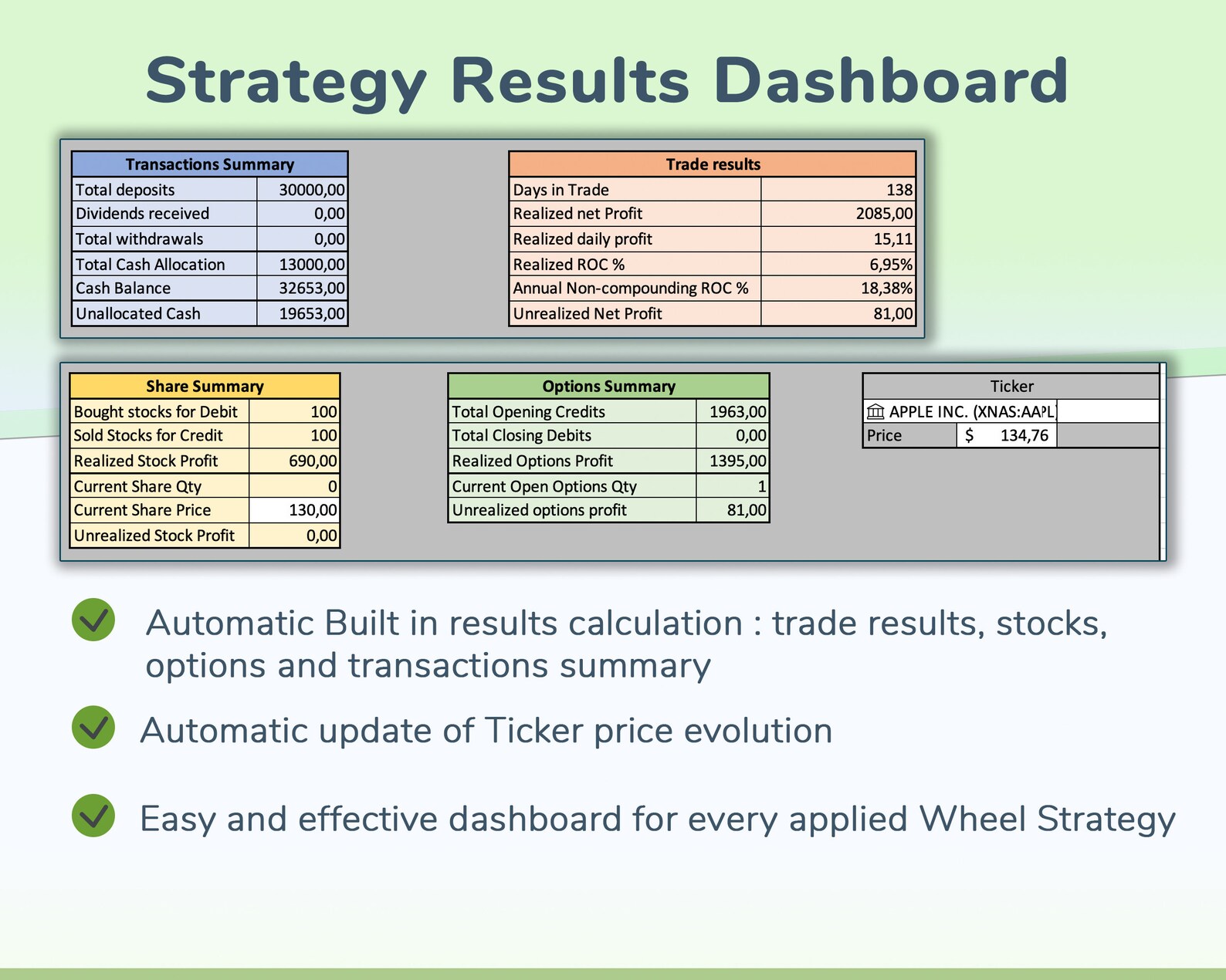 Strategy Results Dashboard

| Transactions Summary | |
|---|---|
| Total deposits | 30000,00 |
| Dividends received | 0,00 |
| Total withdrawals | 0,00 |
| Total Cash Allocation | 13000,00 |
| Cash Balance | 32653,00 |
| Unallocated Cash | 19653,00 |

| Trade results | |
|---|---|
| Days in Trade | 138 |
| Realized net Profit | 2085,00 |
| Realized daily profit | 15,11 |
| Realized ROC % | 6,95% |
| Annual Non-compounding ROC % | 18,38% |
| Unrealized Net Profit | 81,00 |

| Share Summary | |
|---|---|
| Bought stocks for Debit | 100 |
| Sold Stocks for Credit | 100 |
| Realized Stock Profit | 690,00 |
| Current Share Qty | 0 |
| Current Share Price | 130,00 |
| Unrealized Stock Profit | 0,00 |

| Options Summary | |
|---|---|
| Total Opening Credits | 1963,00 |
| Total Closing Debits | 0,00 |
| Realized Options Profit | 1395,00 |
| Current Open Options Qty | 1 |
| Unrealized options profit | 81,00 |

| Ticker | |
|---|---|
| APPLE INC. (XNAS:AAPL) | |
| Price | $ 134,76 |

Automatic Built in results calculation : trade results, stocks, options and transactions summary

Automatic update of Ticker price evolution

Easy and effective dashboard for every applied Wheel Strategy